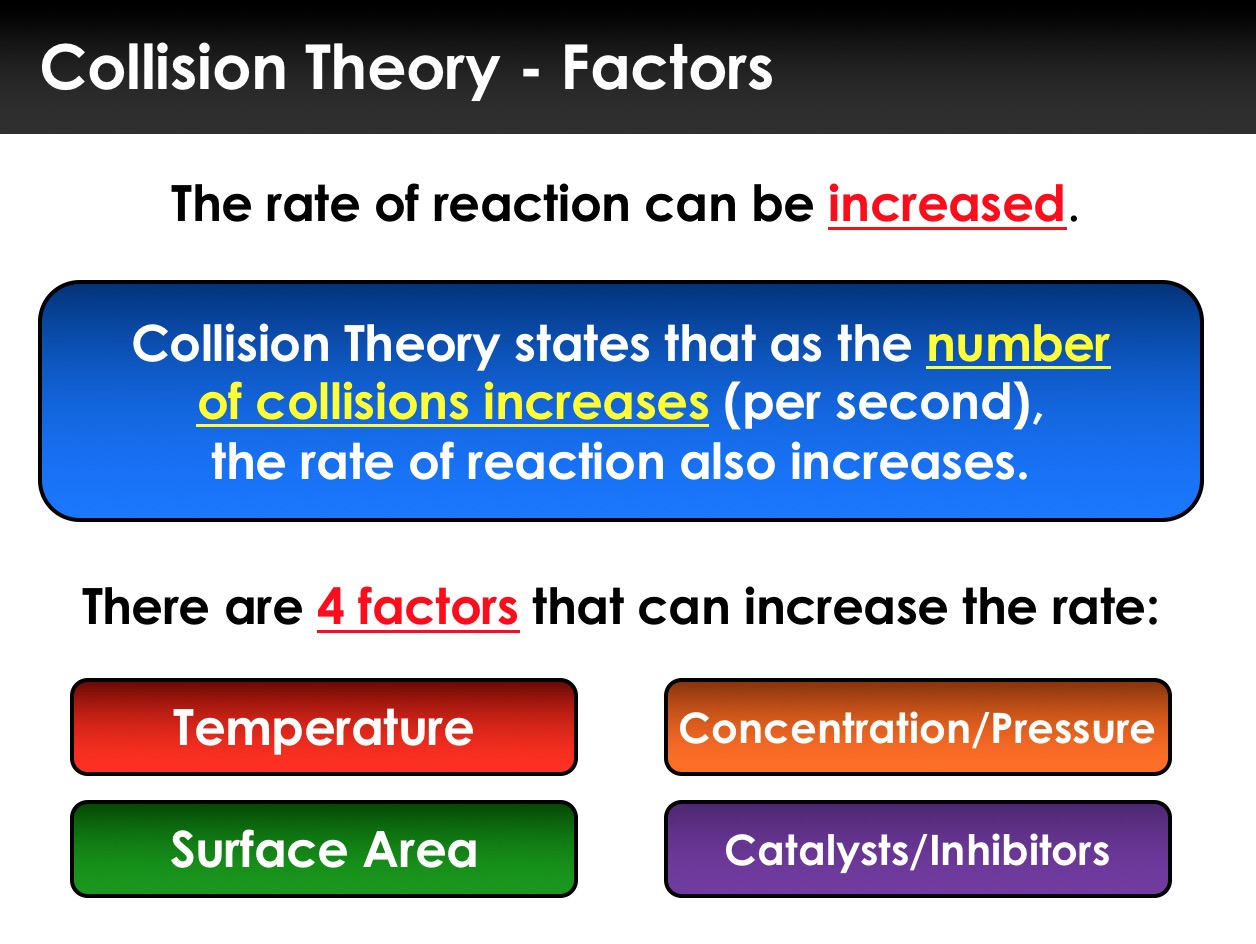 Collision Theory - Factors

The rate of reaction can be increased.

Collision Theory states that as the number of collisions increases (per second), the rate of reaction also increases.

There are 4 factors that can increase the rate:

Temperature

Concentration/Pressure

Surface Area

Catalysts/Inhibitors